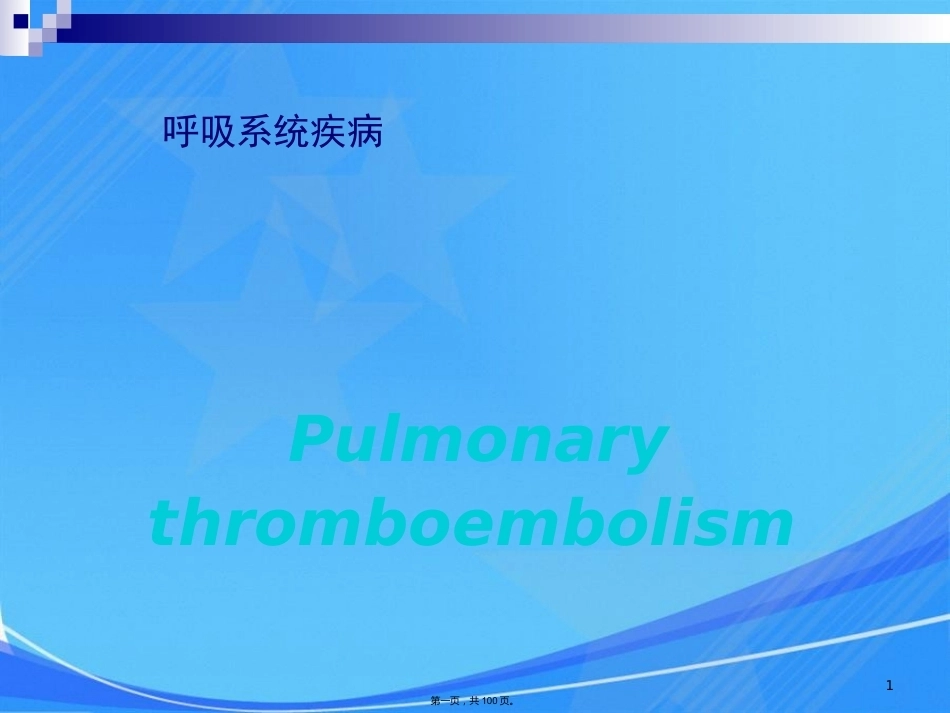 呼吸系统疾病

Pulmonary thromboembolism

1

第一页，共100页。